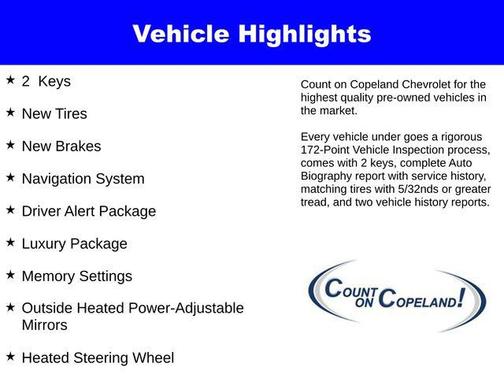 Vehicle Highlights

★ 2 Keys

★ New Tires

★ New Brakes

★ Navigation System

★ Driver Alert Package

★ Luxury Package

★ Memory Settings

★ Outside Heated Power-Adjustable Mirrors

★ Heated Steering Wheel

Count on Copeland Chevrolet for the highest quality pre-owned vehicles in the market.

Every vehicle under goes a rigorous 172-Point Vehicle Inspection process, comes with 2 keys, complete Auto Biography report with service history, matching tires with 5/32nds or greater tread, and two vehicle history reports.

COUNT ON COPELAND!